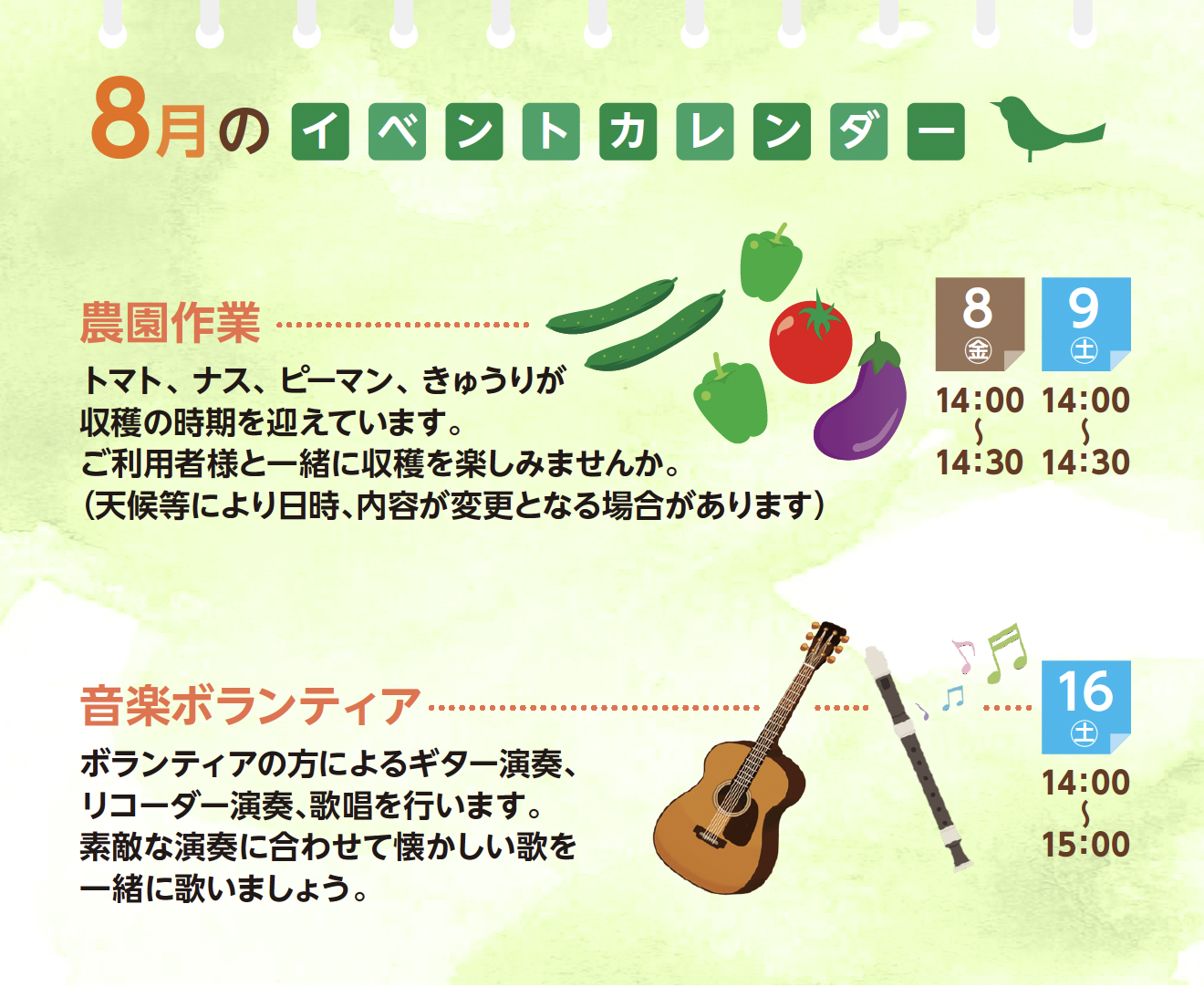 8月のイベントカレンダー

農園作業

トマト、ナス、ピーマン、きゅうりが収穫の時期を迎えています。
ご利用者様と一緒に収穫を楽しみませんか。
(天候等により日時、内容が変更となる場合があります)

8 ㊎
14:00
～
14:30

9 ㊏
14:00
～
14:30

音楽ボランティア

ボランティアの方によるギター演奏、リコーダー演奏、歌唱を行います。
素敵な演奏に合わせて懐かしい歌を一緒に歌いましょう。

16 ㊏
14:00
～
15:00